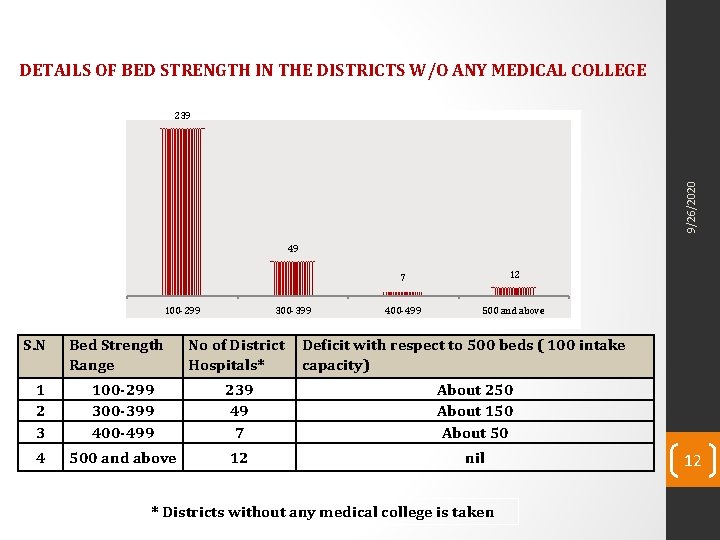 DETAILS OF BED STRENGTH IN THE DISTRICTS W/O ANY MEDICAL COLLEGE

239
49
7
12
100-299
300-399
400-499
500 and above

9/26/2020

| S.N | Bed Strength Range | No of District Hospitals* | Deficit with respect to 500 beds ( 100 intake capacity) |
|---|---|---|---|
| 1 | 100-299 | 239 | About 250 |
| 2 | 300-399 | 49 | About 150 |
| 3 | 400-499 | 7 | About 50 |
| 4 | 500 and above | 12 | nil |

12

* Districts without any medical college is taken